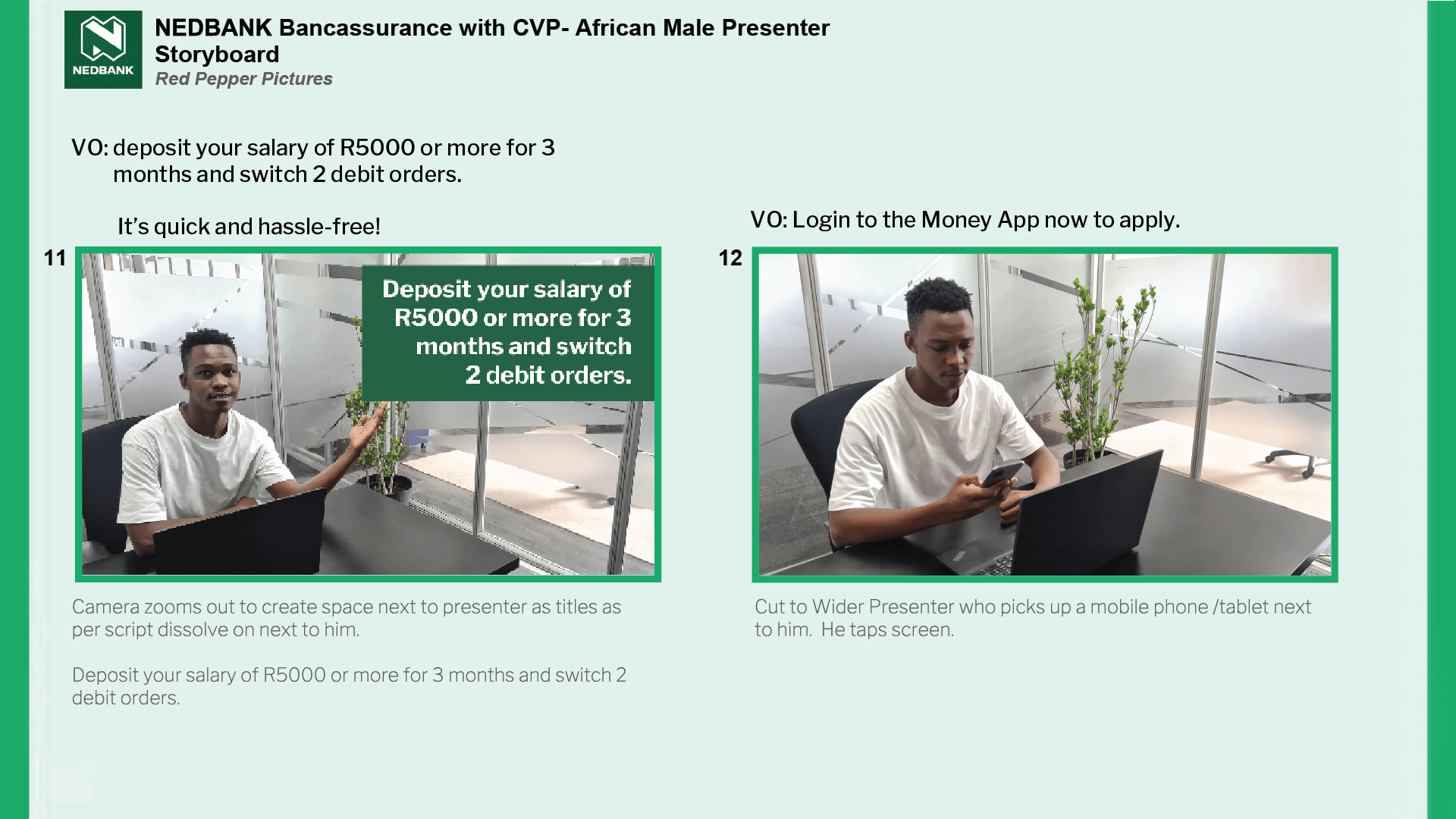 NEDBANK

NEDBANK Bancassurance with CVP- African Male Presenter Storyboard
Red Pepper Pictures

VO: deposit your salary of R5000 or more for 3 months and switch 2 debit orders.

It's quick and hassle-free!

11

Deposit your salary of R5000 or more for 3 months and switch 2 debit orders.

Camera zooms out to create space next to presenter as titles as per script dissolve on next to him.

Deposit your salary of R5000 or more for 3 months and switch 2 debit orders.

VO: Login to the Money App now to apply.

12

Cut to Wider Presenter who picks up a mobile phone /tablet next to him. He taps screen.